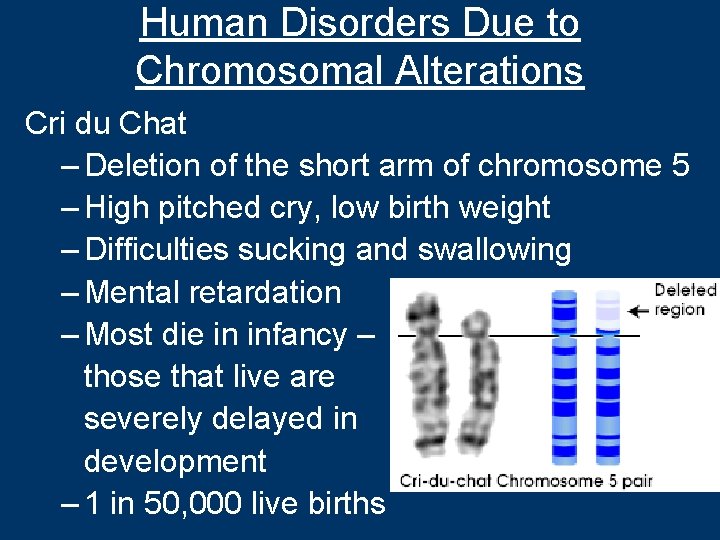 Human Disorders Due to Chromosomal Alterations

Cri du Chat
– Deletion of the short arm of chromosome 5
– High pitched cry, low birth weight
– Difficulties sucking and swallowing
– Mental retardation
– Most die in infancy – those that live are severely delayed in development
– 1 in 50,000 live births

Deleted region

Cri-du-chat Chromosome 5 pair